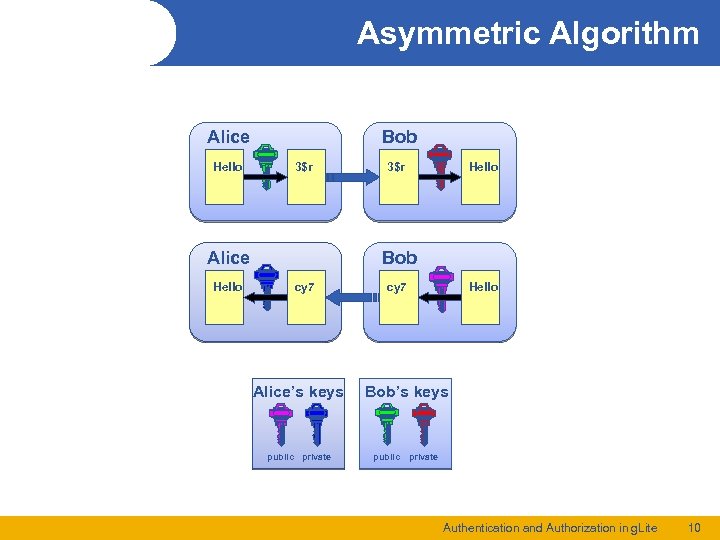 Asymmetric Algorithm

Alice
Hello
3$r

Bob
3$r
Hello

Alice
Hello
cy7

Bob
cy7
Hello

Alice's keys
public private

Bob's keys
public private

Authentication and Authorization in gLite 10